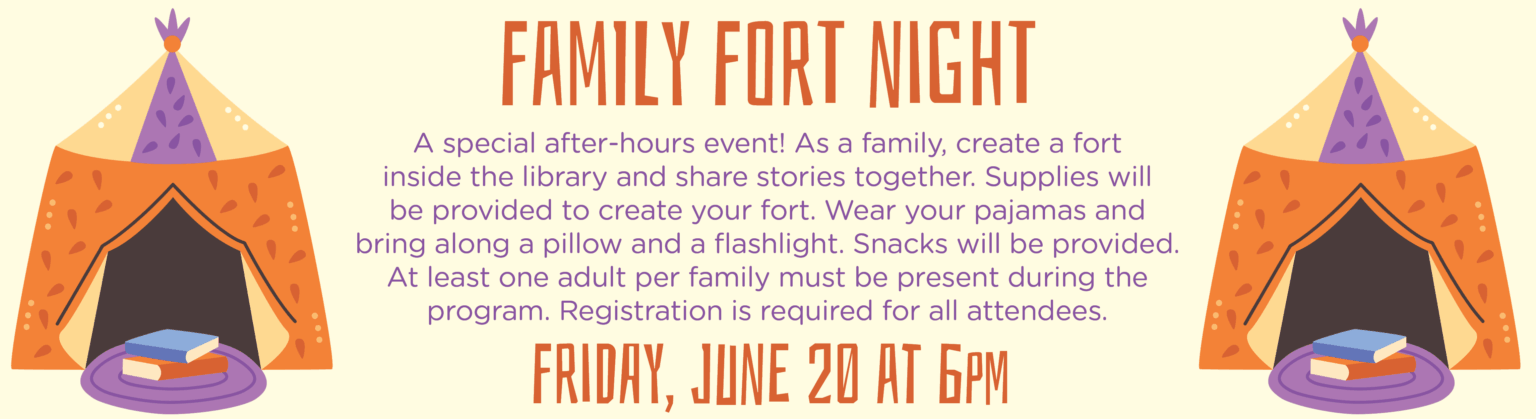 FAMILY FORT NIGHT

A special after-hours event! As a family, create a fort inside the library and share stories together. Supplies will be provided to create your fort. Wear your pajamas and bring along a pillow and a flashlight. Snacks will be provided. At least one adult per family must be present during the program. Registration is required for all attendees.

FRIDAY, JUNE 20 AT 6PM